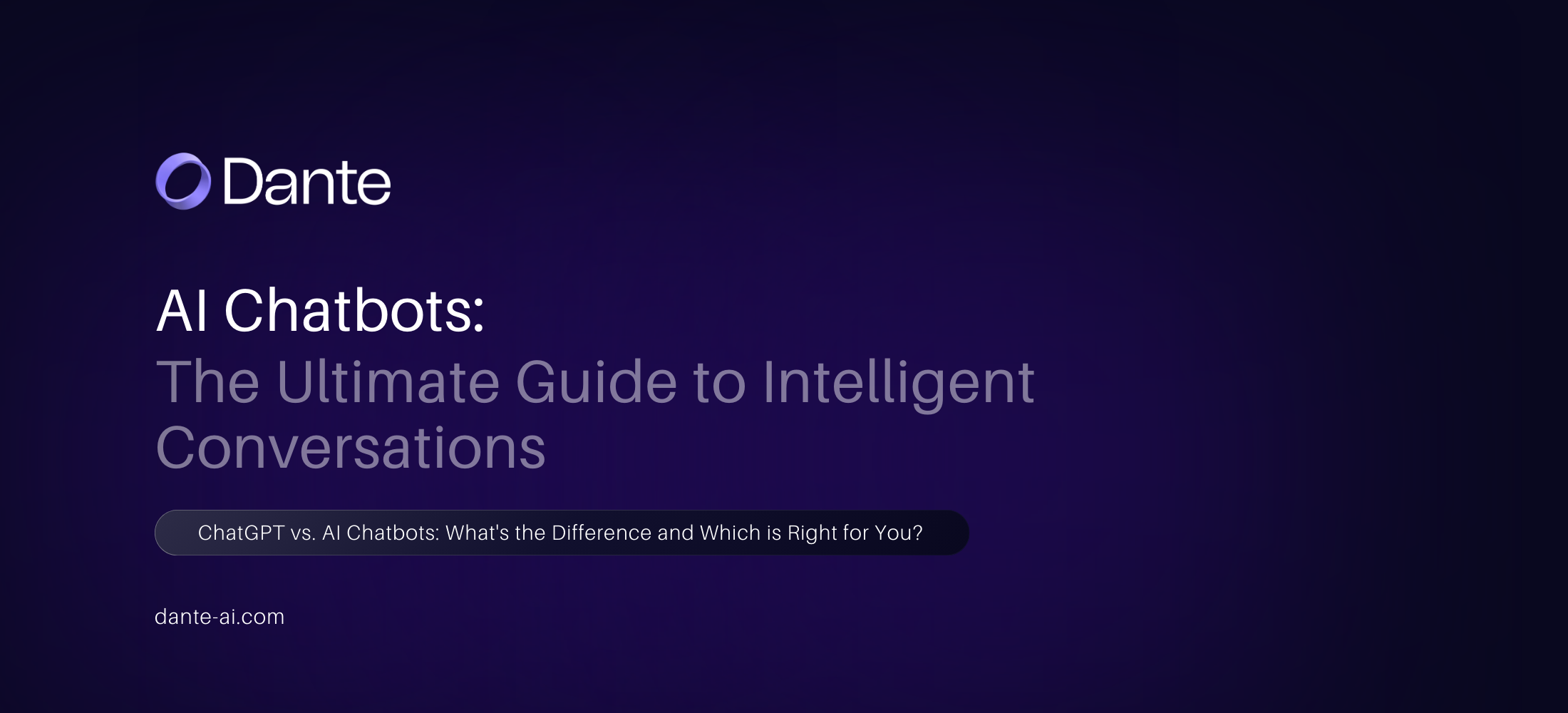 Dante

AI Chatbots:
The Ultimate Guide to Intelligent Conversations

ChatGPT vs. AI Chatbots: What's the Difference and Which is Right for You?

dante-ai.com